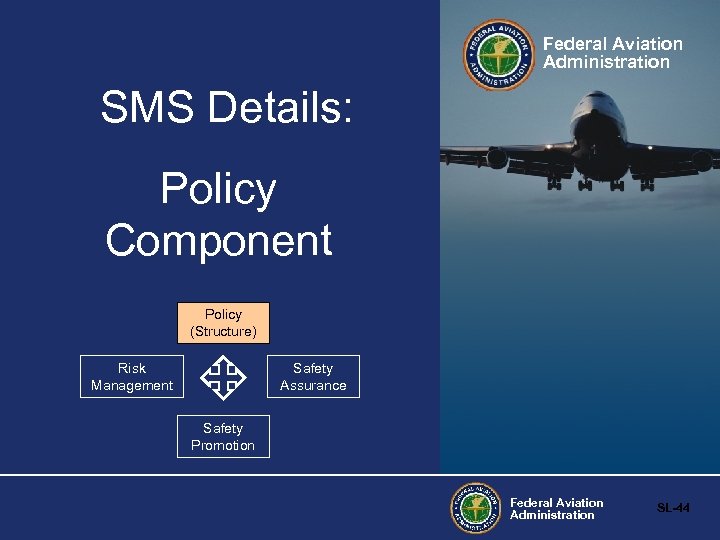 FEDERAL AVIATION ADMINISTRATION

Federal Aviation Administration

SMS Details:

Policy Component

Policy (Structure)

Risk Management

Safety Assurance

Safety Promotion

FEDERAL AVIATION ADMINISTRATION

Federal Aviation Administration

SL-44